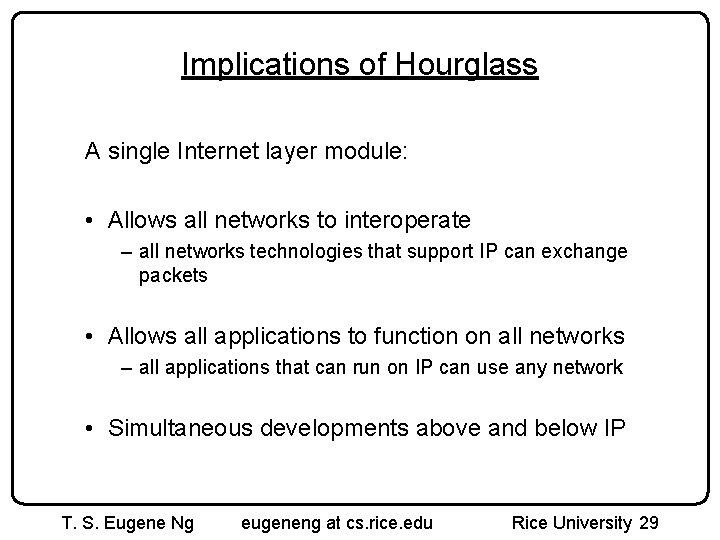 Implications of Hourglass

A single Internet layer module:

• Allows all networks to interoperate
– all networks technologies that support IP can exchange packets

• Allows all applications to function on all networks
– all applications that can run on IP can use any network

• Simultaneous developments above and below IP

T. S. Eugene Ng eugeneng at cs.rice.edu Rice University 29